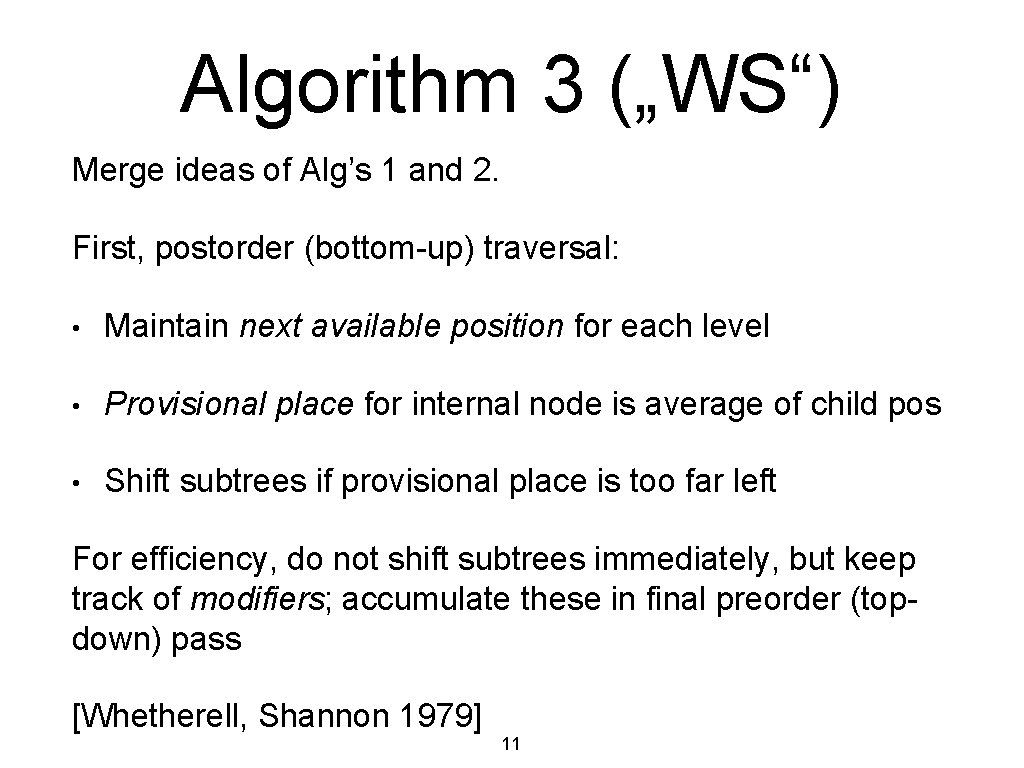 Algorithm 3 („WS“)

Merge ideas of Alg’s 1 and 2.

First, postorder (bottom-up) traversal:

• Maintain next available position for each level

• Provisional place for internal node is average of child pos

• Shift subtrees if provisional place is too far left

For efficiency, do not shift subtrees immediately, but keep track of modifiers; accumulate these in final preorder (top-down) pass

[Whetherell, Shannon 1979]

11